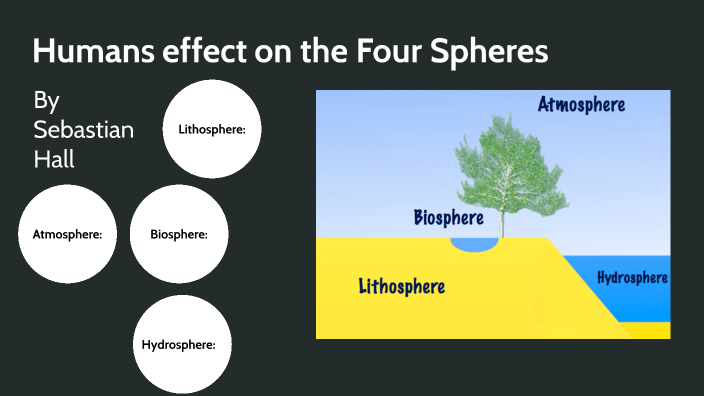 Humans effect on the Four Spheres

By
Sebastian
Hall

Lithosphere:

Atmosphere:

Biosphere:

Hydrosphere:

Atmosphere

Biosphere

Lithosphere

Hydrosphere